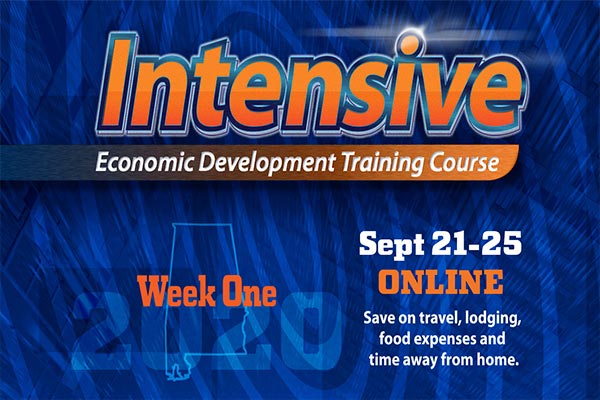 Intensive

Economic Development Training Course

Week One

2020

Sept 21-25

ONLINE

Save on travel, lodging, food expenses and time away from home.